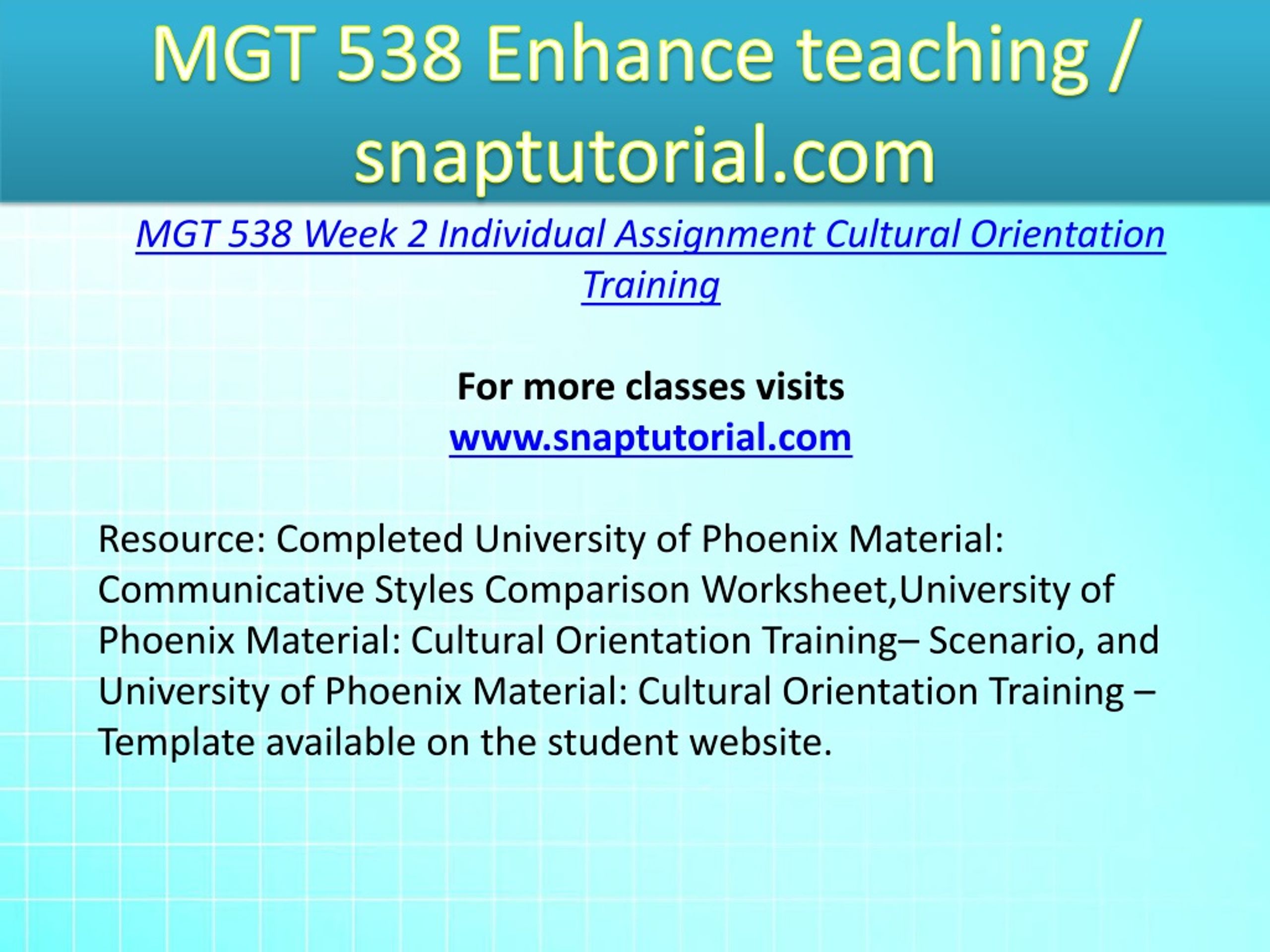 MGT 538 Enhance teaching / snaptutorial.com

MGT 538 Week 2 Individual Assignment Cultural Orientation Training

For more classes visits
www.snaptutorial.com

Resource: Completed University of Phoenix Material: Communicative Styles Comparison Worksheet,University of Phoenix Material: Cultural Orientation Training– Scenario, and University of Phoenix Material: Cultural Orientation Training – Template available on the student website.